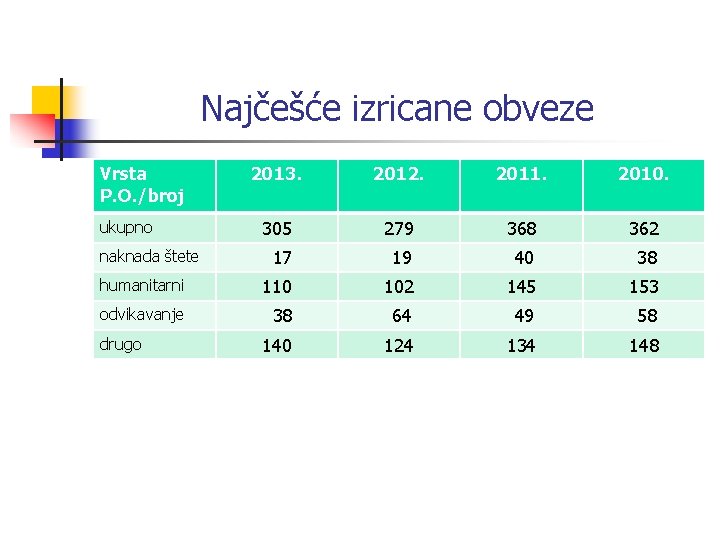 Najčešće izricane obveze

| Vrsta P.O./broj | 2013. | 2012. | 2011. | 2010. |
|---|---|---|---|---|
| ukupno | 305 | 279 | 368 | 362 |
| naknada štete | 17 | 19 | 40 | 38 |
| humanitarni | 110 | 102 | 145 | 153 |
| odvikavanje | 38 | 64 | 49 | 58 |
| drugo | 140 | 124 | 134 | 148 |